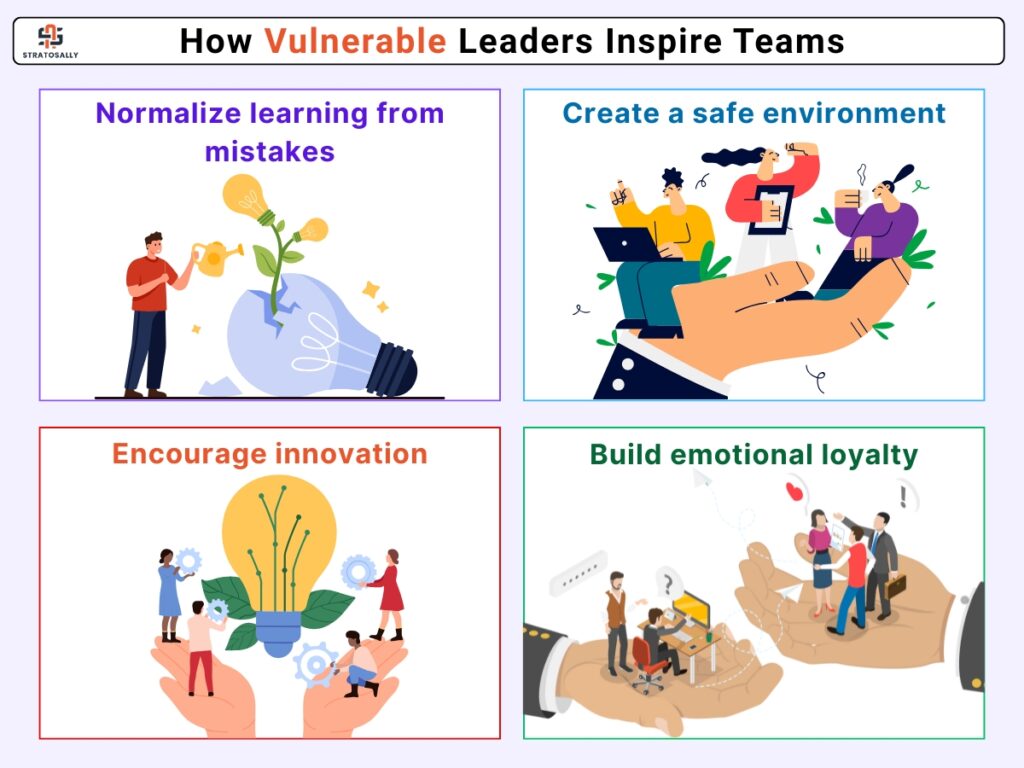 STRATOSALLY

How Vulnerable Leaders Inspire Teams

Normalize learning from mistakes

Create a safe environment

Encourage innovation

Build emotional loyalty